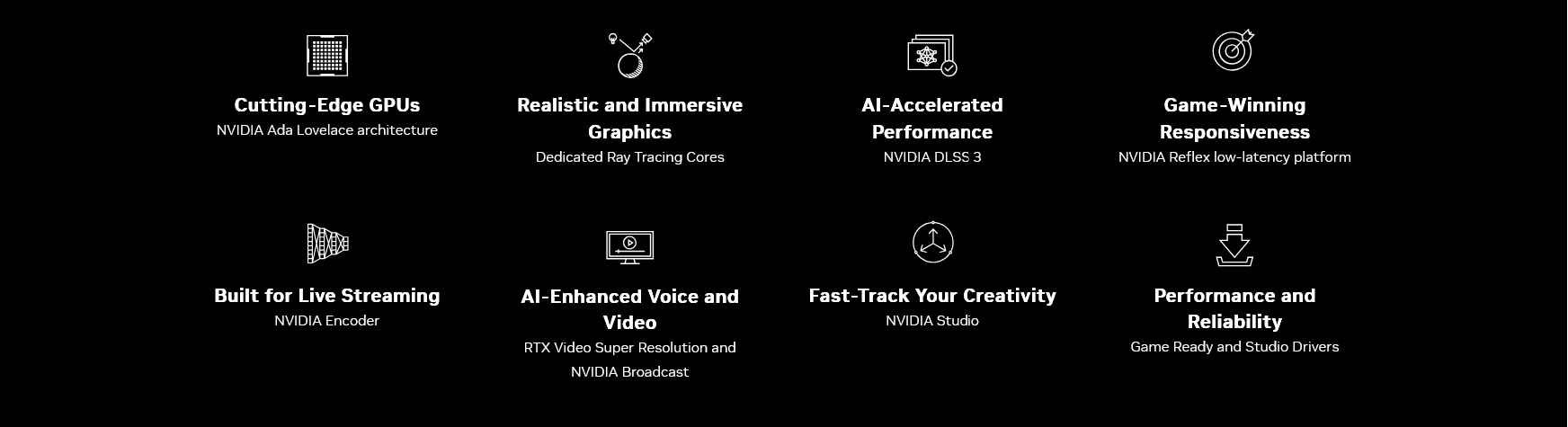 Cutting-Edge GPUs
NVIDIA Ada Lovelace architecture

Realistic and Immersive Graphics
Dedicated Ray Tracing Cores

AI-Accelerated Performance
NVIDIA DLSS 3

Game-Winning Responsiveness
NVIDIA Reflex low-latency platform

Built for Live Streaming
NVIDIA Encoder

AI-Enhanced Voice and Video
RTX Video Super Resolution and NVIDIA Broadcast

Fast-Track Your Creativity
NVIDIA Studio

Performance and Reliability
Game Ready and Studio Drivers